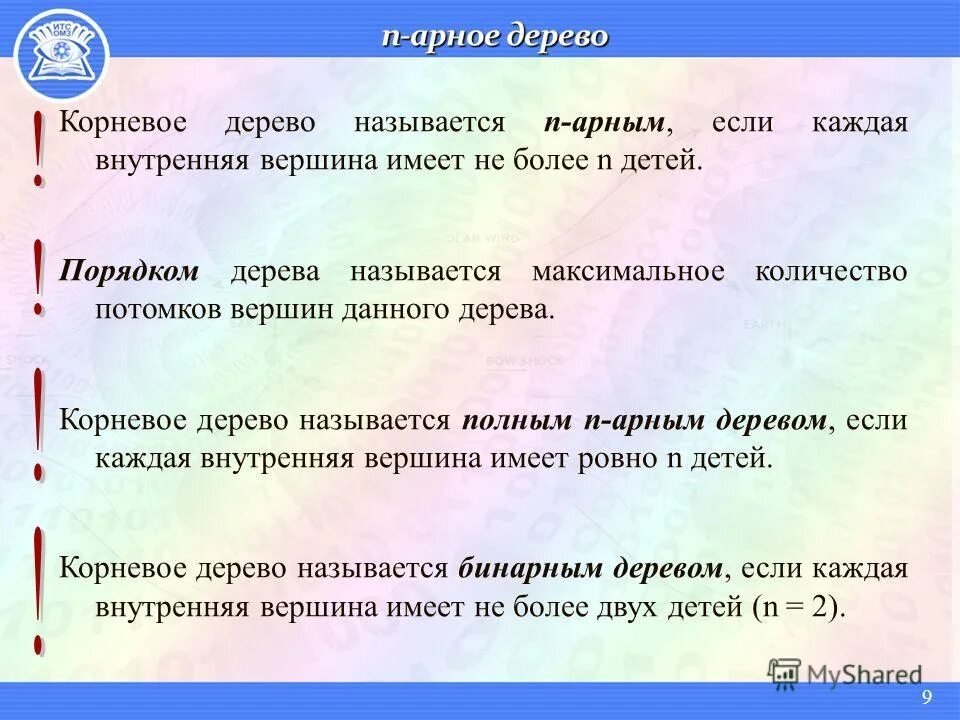 ИТС ОМЗ

n-арное дерево

!

Корневое дерево называется n-арным, если каждая внутренняя вершина имеет не более n детей.

!

Порядком дерева называется максимальное количество потомков вершин данного дерева.

!

Корневое дерево называется полным n-арным деревом, если каждая внутренняя вершина имеет ровно n детей.

!

Корневое дерево называется бинарным деревом, если каждая внутренняя вершина имеет не более двух детей (n = 2).

MyShared

9